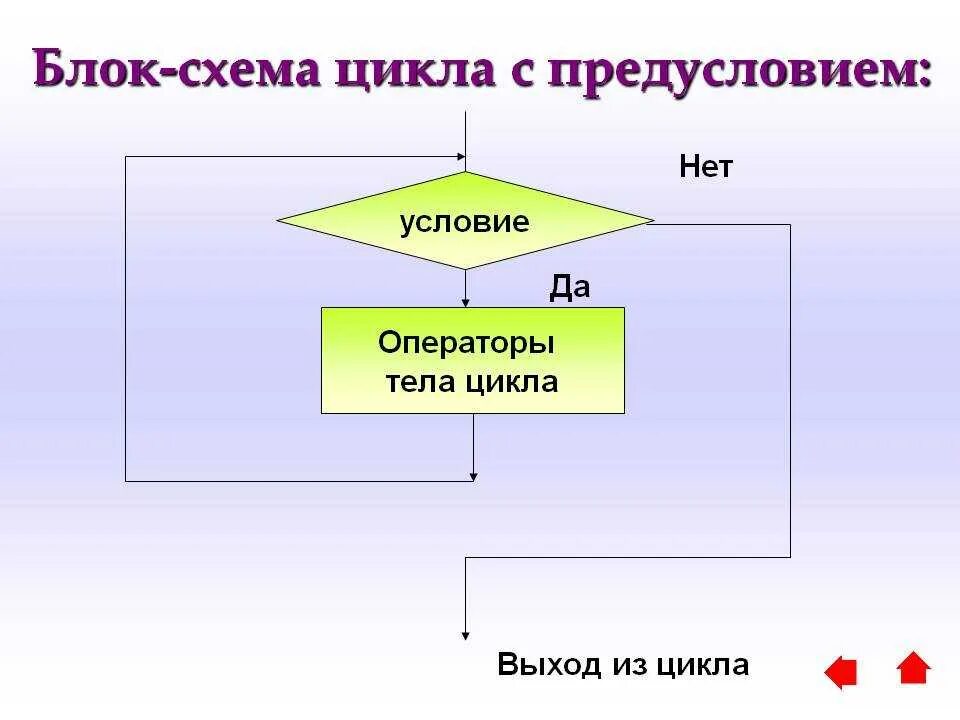 Блок-схема цикла с предусловием:

Нет

условие

Да

Операторы тела цикла

Выход из цикла